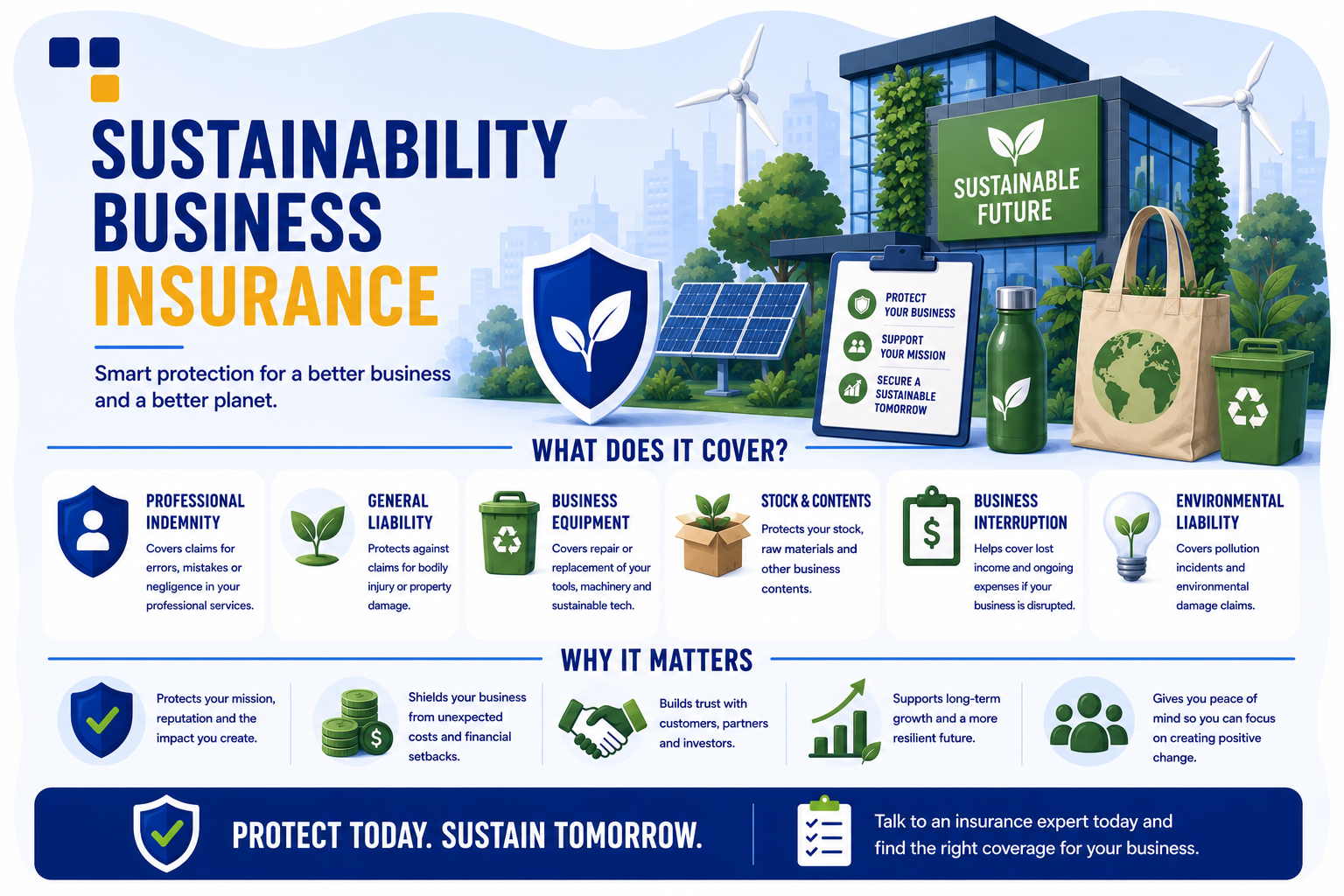 SUSTAINABILITY BUSINESS INSURANCE

Smart protection for a better business and a better planet.

SUSTAINABLE FUTURE

PROTECT YOUR BUSINESS
SUPPORT YOUR MISSION
SECURE A SUSTAINABLE TOMORROW

WHAT DOES IT COVER?

PROFESSIONAL INDEMNITY
Covers claims for errors, mistakes or negligence in your professional services.

GENERAL LIABILITY
Protects against claims for bodily injury or property damage.

BUSINESS EQUIPMENT
Covers repair or replacement of your tools, machinery and sustainable tech.

STOCK & CONTENTS
Protects your stock, raw materials and other business contents.

BUSINESS INTERRUPTION
Helps cover lost income and ongoing expenses if your business is disrupted.

ENVIRONMENTAL LIABILITY
Covers pollution incidents and environmental damage claims.

WHY IT MATTERS

Protects your mission, reputation and the impact you create.

Shields your business from unexpected costs and financial setbacks.

Builds trust with customers, partners and investors.

Supports long-term growth and a more resilient future.

Gives you peace of mind so you can focus on creating positive change.

PROTECT TODAY. SUSTAIN TOMORROW.

Talk to an insurance expert today and find the right coverage for your business.